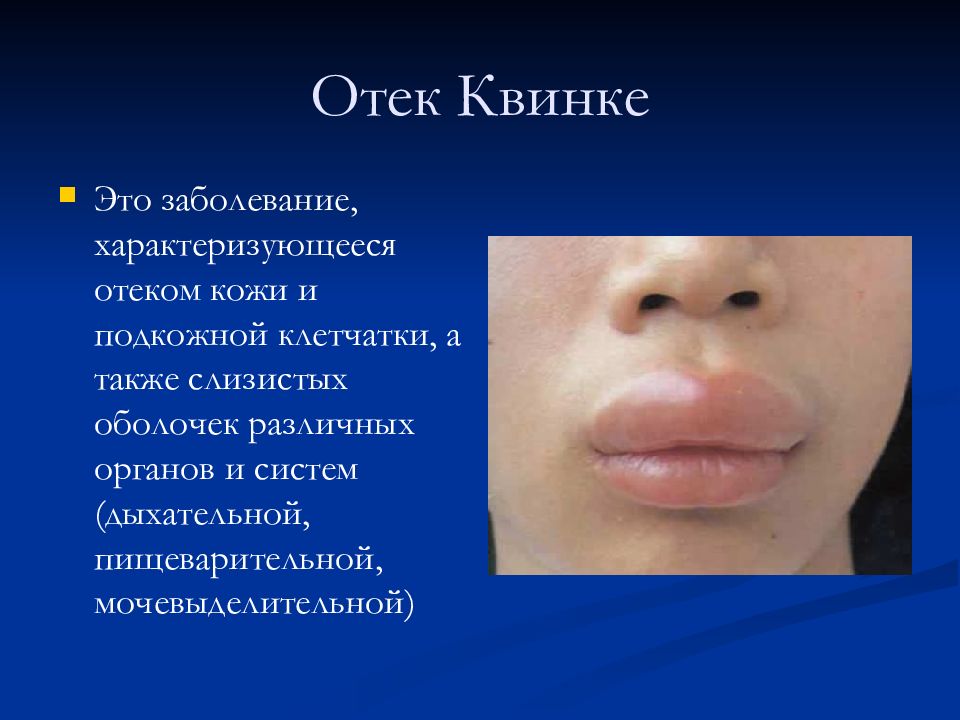 Отек Квинке

Это заболевание, характеризующееся отеком кожи и подкожной клетчатки, а также слизистых оболочек различных органов и систем (дыхательной, пищеварительной, мочевыделительной)